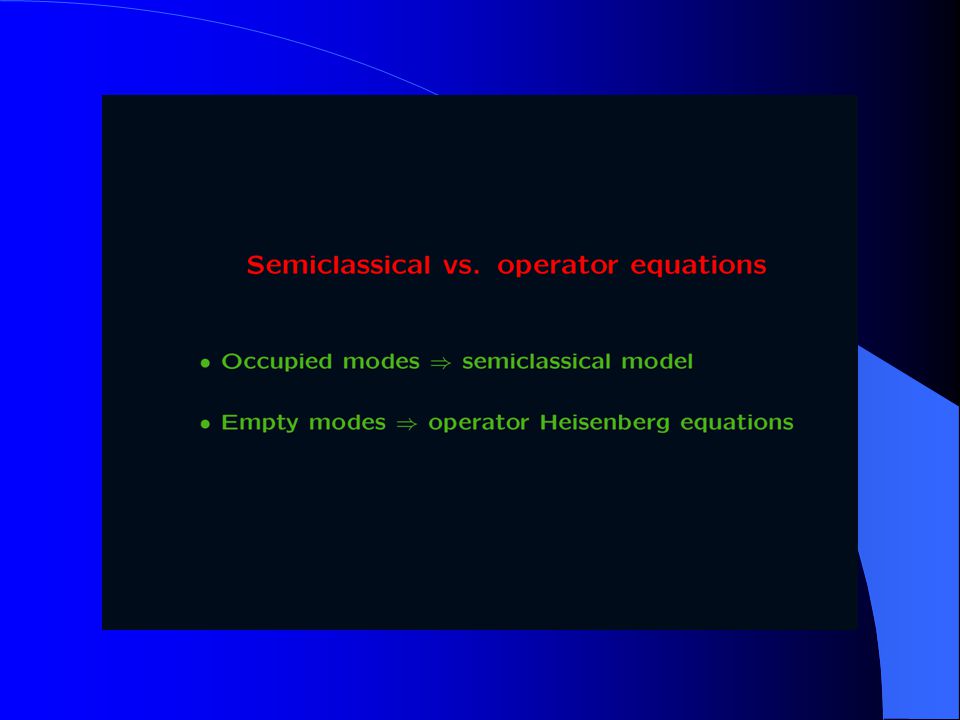 Semiclassical vs. operator equations

• Occupied modes $\Rightarrow$ semiclassical model

• Empty modes $\Rightarrow$ operator Heisenberg equations